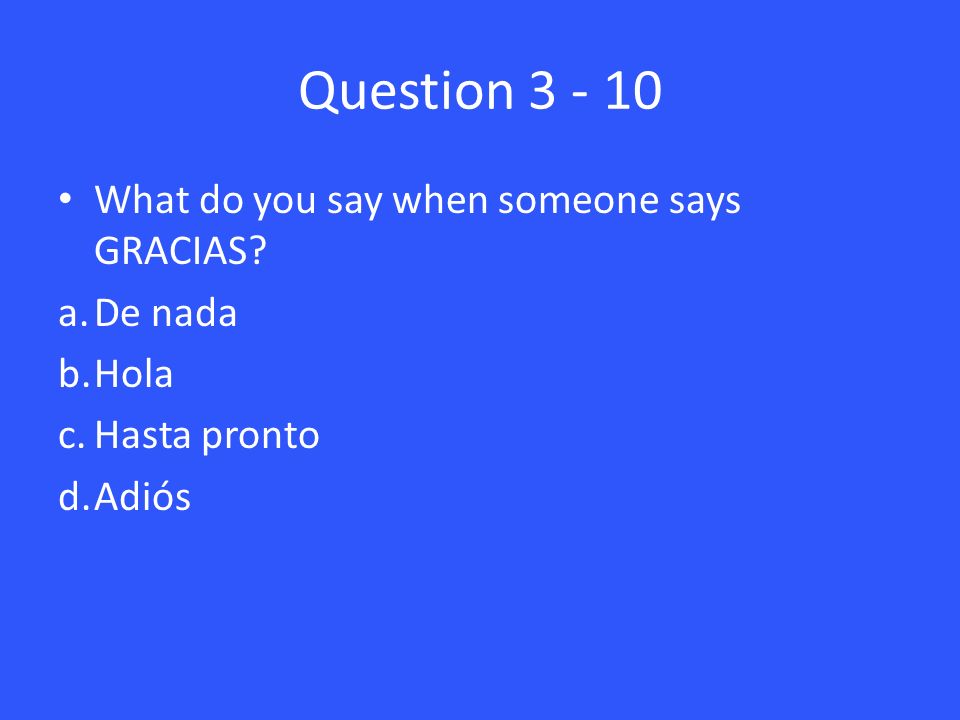 Question 3 - 10

• What do you say when someone says GRACIAS?

a. De nada

b. Hola

c. Hasta pronto

d. Adiós